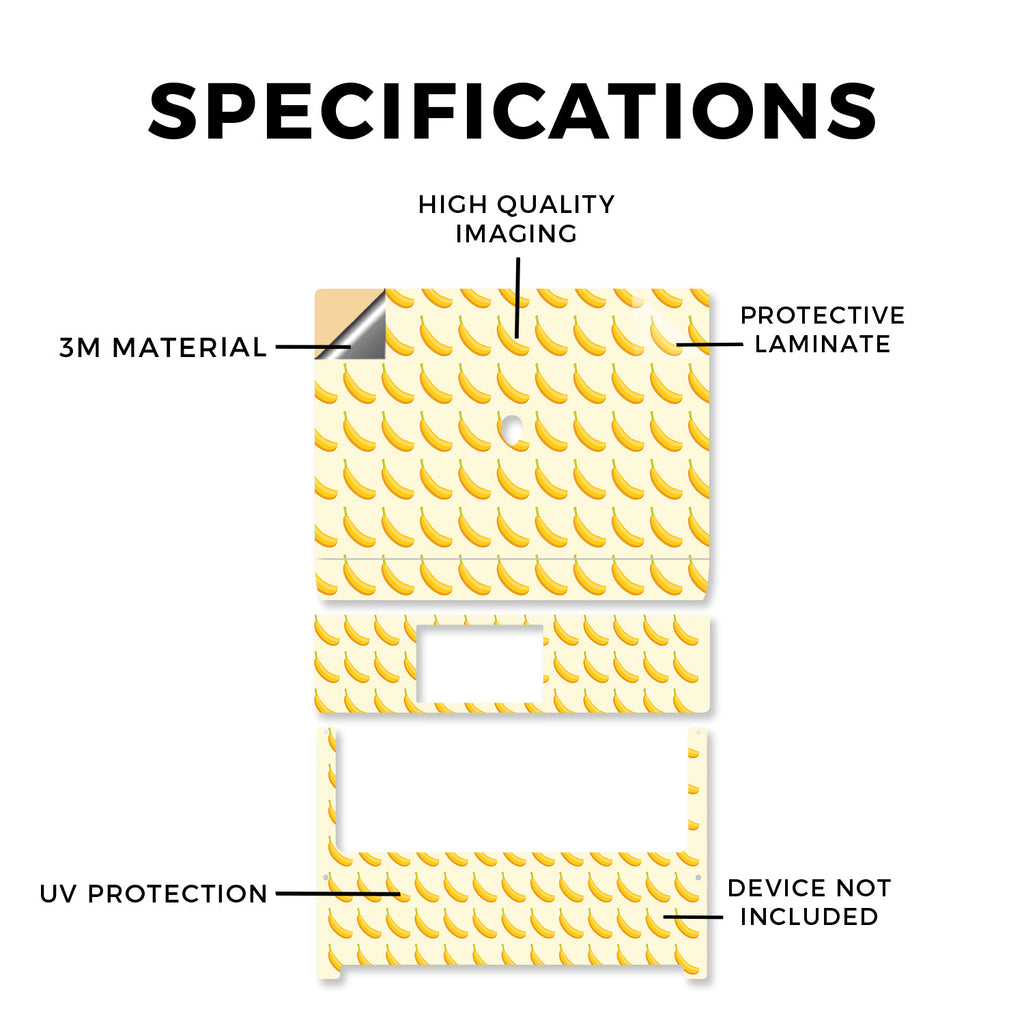 SPECIFICATIONS

HIGH QUALITY IMAGING

3M MATERIAL

PROTECTIVE LAMINATE

UV PROTECTION

DEVICE NOT INCLUDED